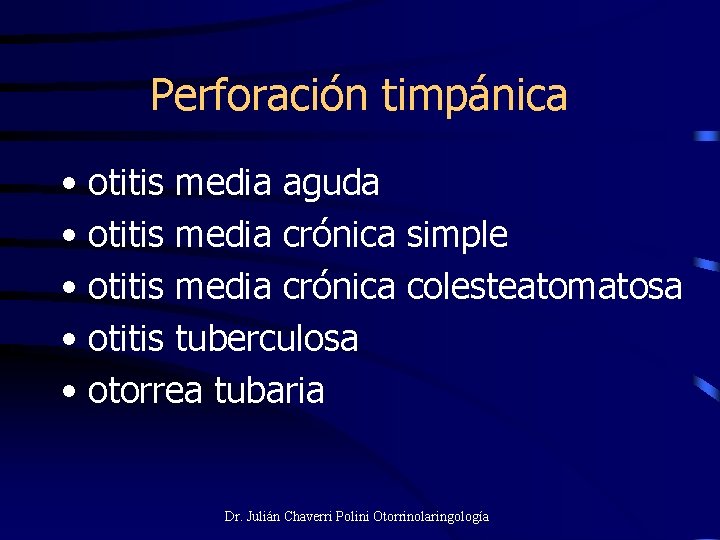 Perforación timpánica

• otitis media aguda
• otitis media crónica simple
• otitis media crónica colesteatomatosa
• otitis tuberculosa
• otorrea tubaria

Dr. Julián Chaverri Polini Otorrinolaringología